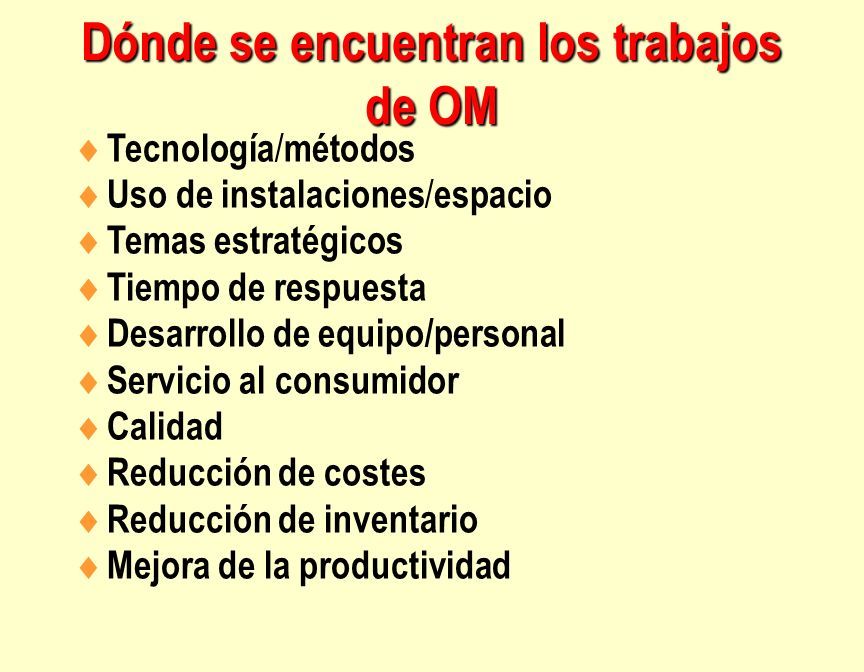 Dónde se encuentran los trabajos de OM

♦ Tecnología/métodos
♦ Uso de instalaciones/espacio
♦ Temas estratégicos
♦ Tiempo de respuesta
♦ Desarrollo de equipo/personal
♦ Servicio al consumidor
♦ Calidad
♦ Reducción de costes
♦ Reducción de inventario
♦ Mejora de la productividad